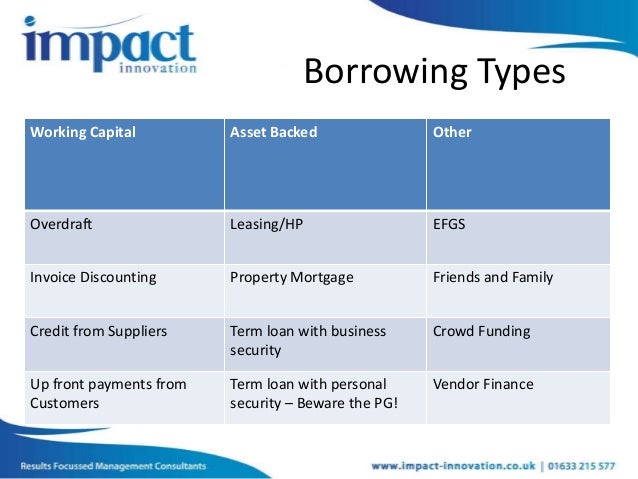 impact
innovation

Borrowing Types

| Working Capital | Asset Backed | Other |
|---|---|---|
| Overdraft | Leasing/HP | EFGS |
| Invoice Discounting | Property Mortgage | Friends and Family |
| Credit from Suppliers | Term loan with business security | Crowd Funding |
| Up front payments from Customers | Term loan with personal security – Beware the PG! | Vendor Finance |

Results Focussed Management Consultants

www.impact-innovation.co.uk | 01633 215 577